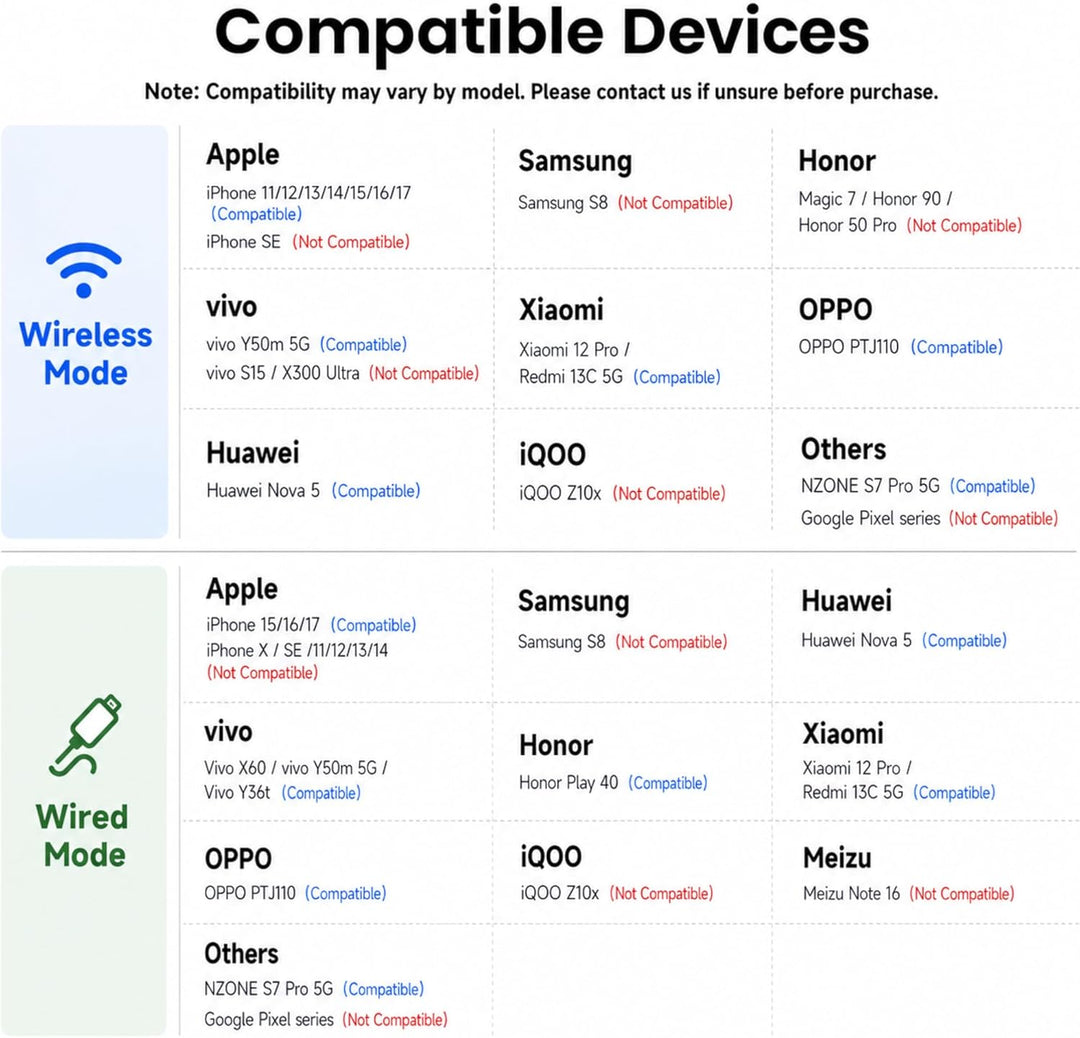 Compatible Devices

Note: Compatibility may vary by model. Please contact us if unsure before purchase.

Wireless Mode

Apple
iPhone 11/12/13/14/15/16/17 (Compatible)
iPhone SE (Not Compatible)

Samsung
Samsung S8 (Not Compatible)

Honor
Magic 7 / Honor 90 / Honor 50 Pro (Not Compatible)

vivo
vivo Y50m 5G (Compatible)
vivo S15 / X300 Ultra (Not Compatible)

Xiaomi
Xiaomi 12 Pro / Redmi 13C 5G (Compatible)

OPPO
OPPO PTJ110 (Compatible)

Huawei
Huawei Nova 5 (Compatible)

iQOO
iQOO Z10x (Not Compatible)

Others
NZONE S7 Pro 5G (Compatible)
Google Pixel series (Not Compatible)

Wired Mode

Apple
iPhone 15/16/17 (Compatible)
iPhone X / SE /11/12/13/14 (Not Compatible)

Samsung
Samsung S8 (Not Compatible)

Huawei
Huawei Nova 5 (Compatible)

vivo
Vivo X60 / vivo Y50m 5G / Vivo Y36t (Compatible)

Honor
Honor Play 40 (Compatible)

Xiaomi
Xiaomi 12 Pro / Redmi 13C 5G (Compatible)

OPPO
OPPO PTJ110 (Compatible)

iQOO
iQOO Z10x (Not Compatible)

Meizu
Meizu Note 16 (Not Compatible)

Others
NZONE S7 Pro 5G (Compatible)
Google Pixel series (Not Compatible)